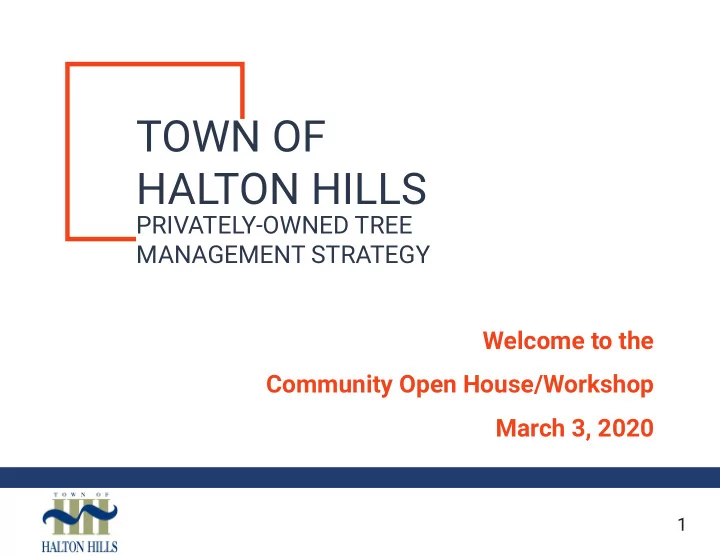 TOWN OF
HALTON HILLS
PRIVATELY-OWNED TREE
MANAGEMENT STRATEGY

Welcome to the
Community Open House/Workshop
March 3, 2020

TOWN OF
HALTON HILLS

1